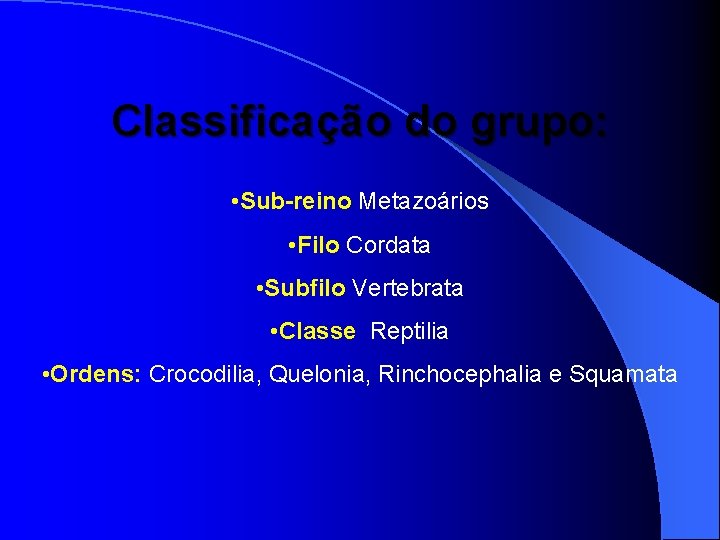 Classificação do grupo:

•Sub-reino Metazoários

•Filo Cordata

•Subfilo Vertebrata

•Classe Reptilia

•Ordens: Crocodilia, Quelonia, Rinchocephalia e Squamata